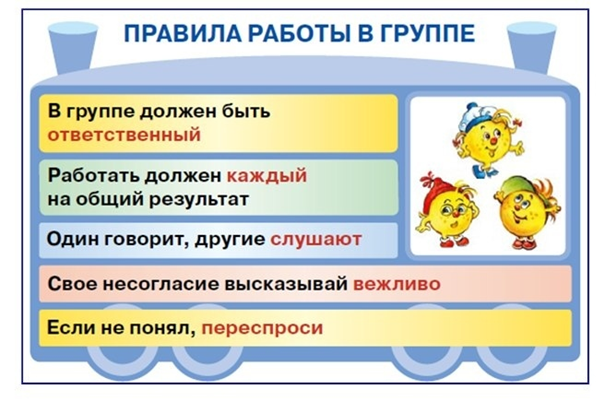 ПРАВИЛА РАБОТЫ В ГРУППЕ

В группе должен быть ответственный

Работать должен каждый на общий результат

Один говорит, другие слушают

Свое несогласие высказывай вежливо

Если не понял, переспроси